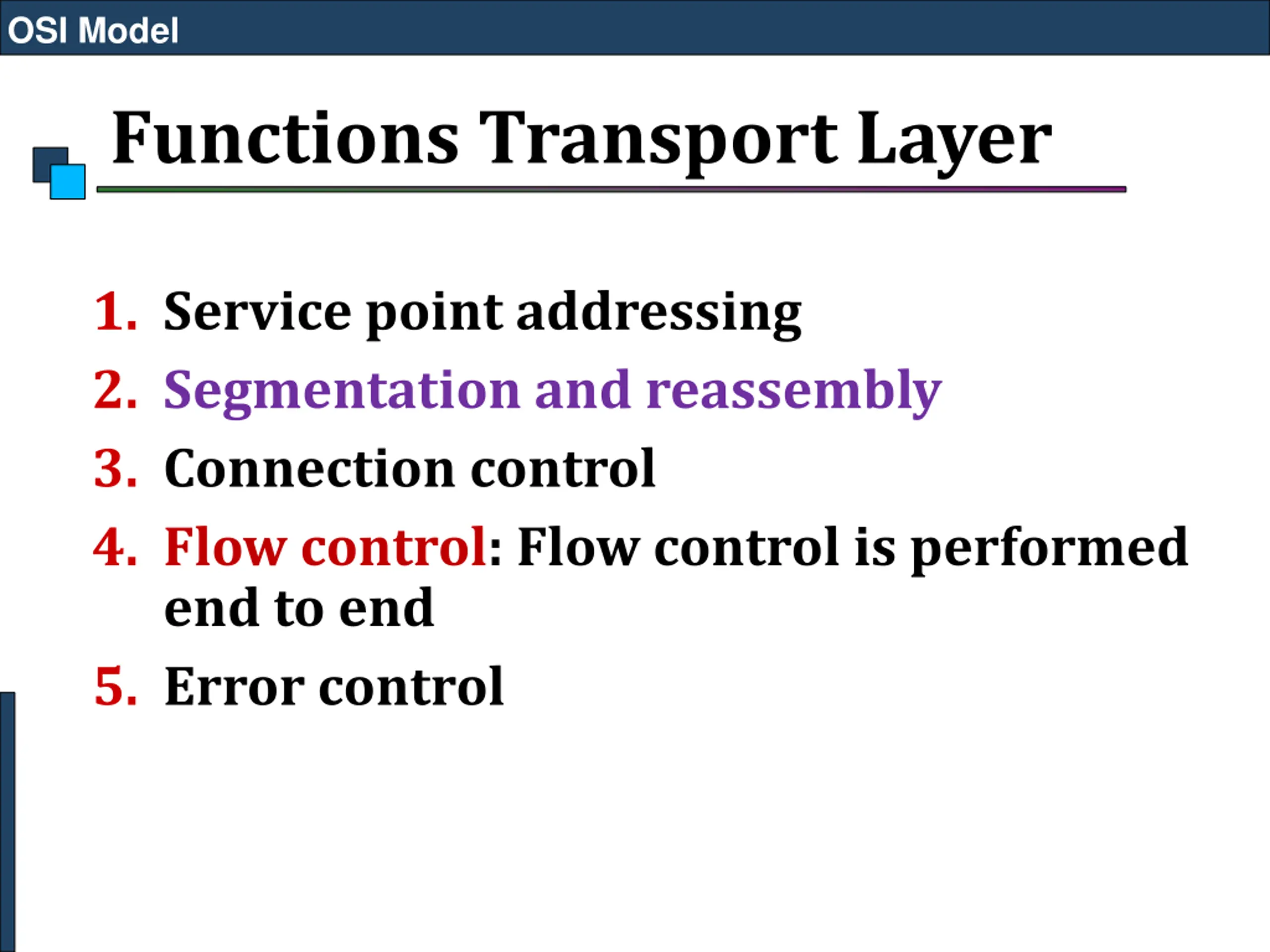 OSI Model

Functions Transport Layer

1. Service point addressing
2. Segmentation and reassembly
3. Connection control
4. Flow control: Flow control is performed end to end
5. Error control